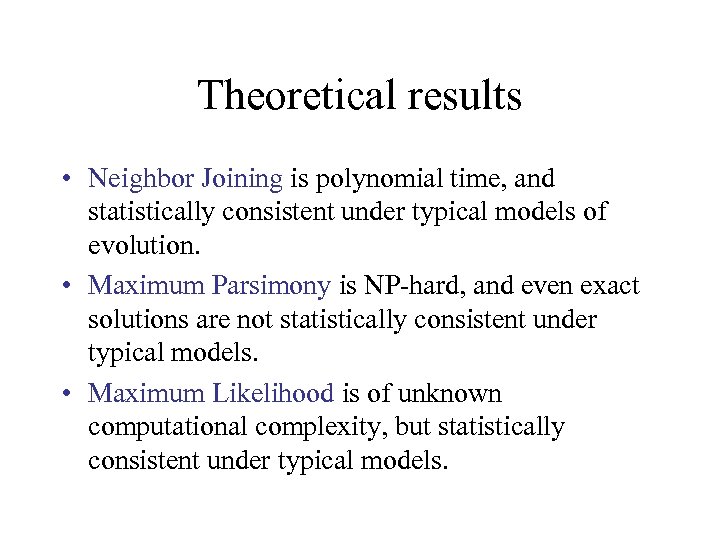 Theoretical results

• Neighbor Joining is polynomial time, and statistically consistent under typical models of evolution.

• Maximum Parsimony is NP-hard, and even exact solutions are not statistically consistent under typical models.

• Maximum Likelihood is of unknown computational complexity, but statistically consistent under typical models.